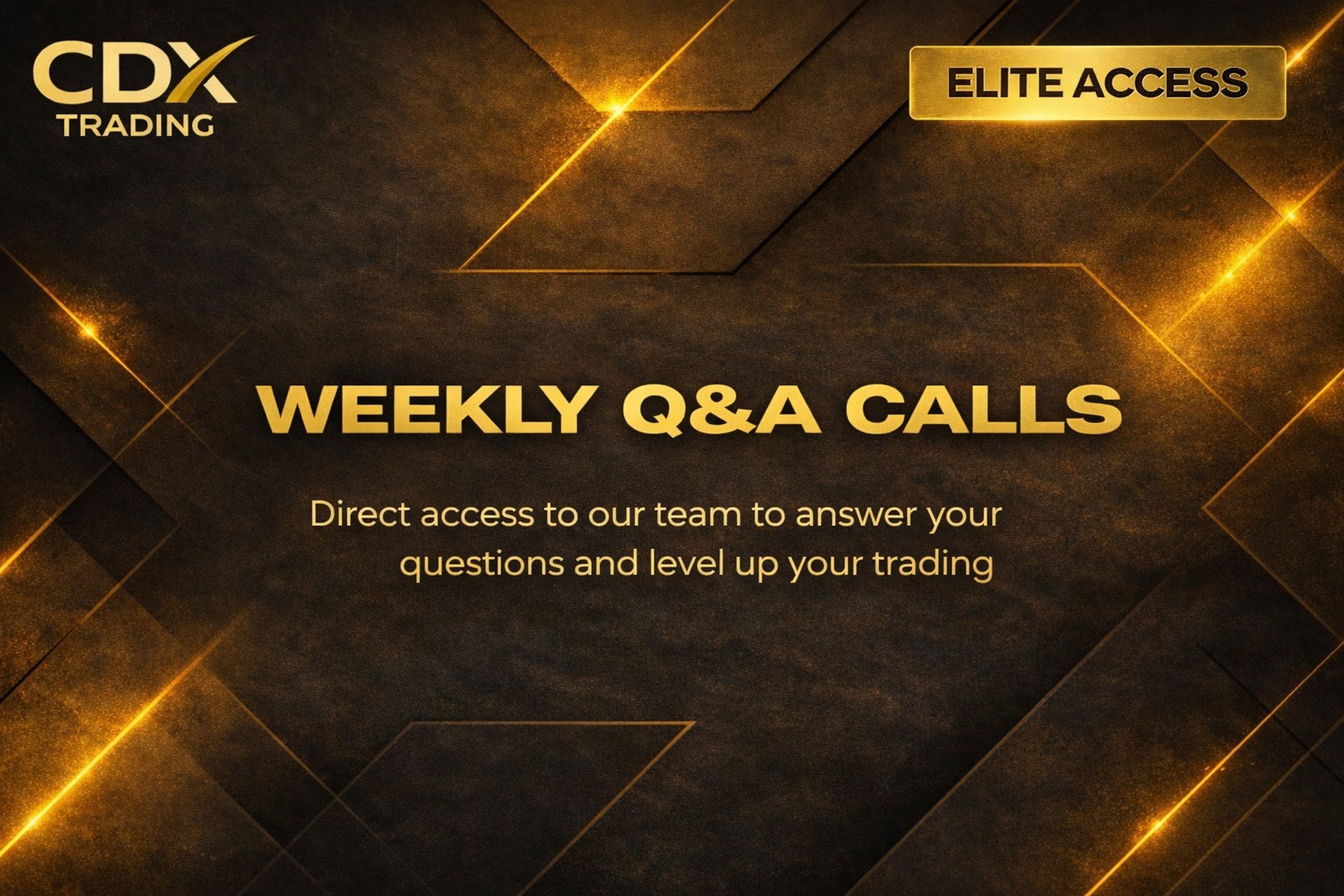 CDX
TRADING

ELITE ACCESS

WEEKLY Q&A CALLS

Direct access to our team to answer your questions and level up your trading